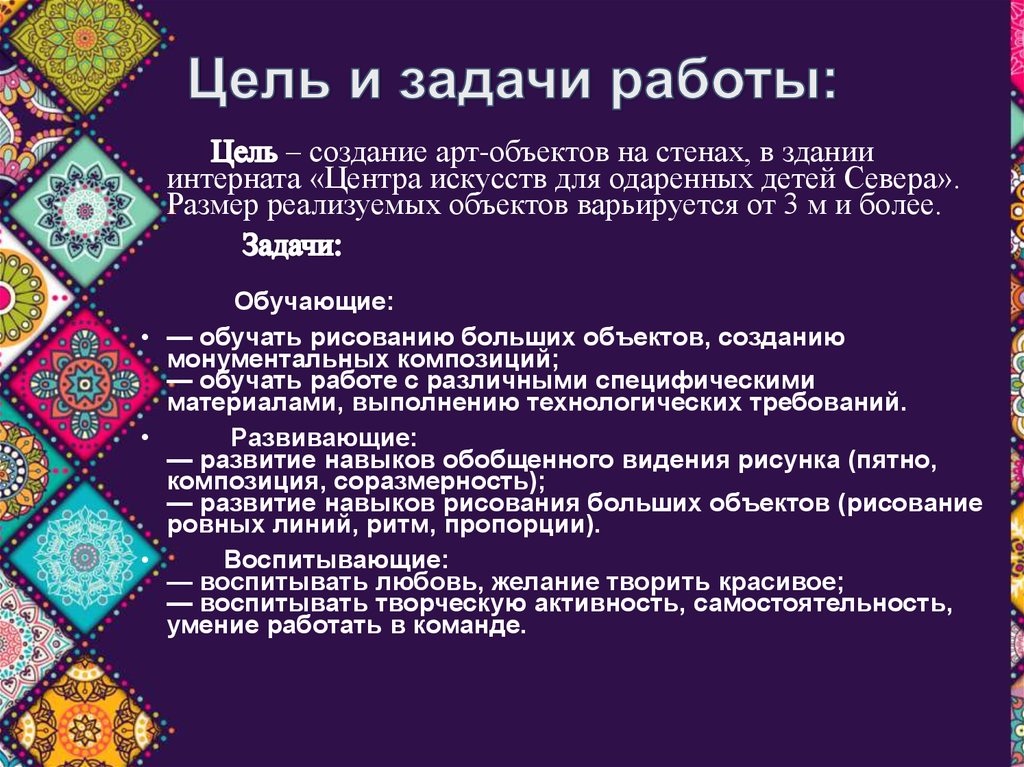 Цель и задачи работы:

Цель – создание арт-объектов на стенах, в здании интерната «Центра искусств для одаренных детей Севера». Размер реализуемых объектов варьируется от 3 м и более.

Задачи:

Обучающие:

• — обучать рисованию больших объектов, созданию монументальных композиций;
— обучать работе с различными специфическими материалами, выполнению технологических требований.

• Развивающие:
— развитие навыков обобщенного видения рисунка (пятно, композиция, соразмерность);
— развитие навыков рисования больших объектов (рисование ровных линий, ритм, пропорции).

• Воспитывающие:
— воспитывать любовь, желание творить красивое;
— воспитывать творческую активность, самостоятельность, умение работать в команде.